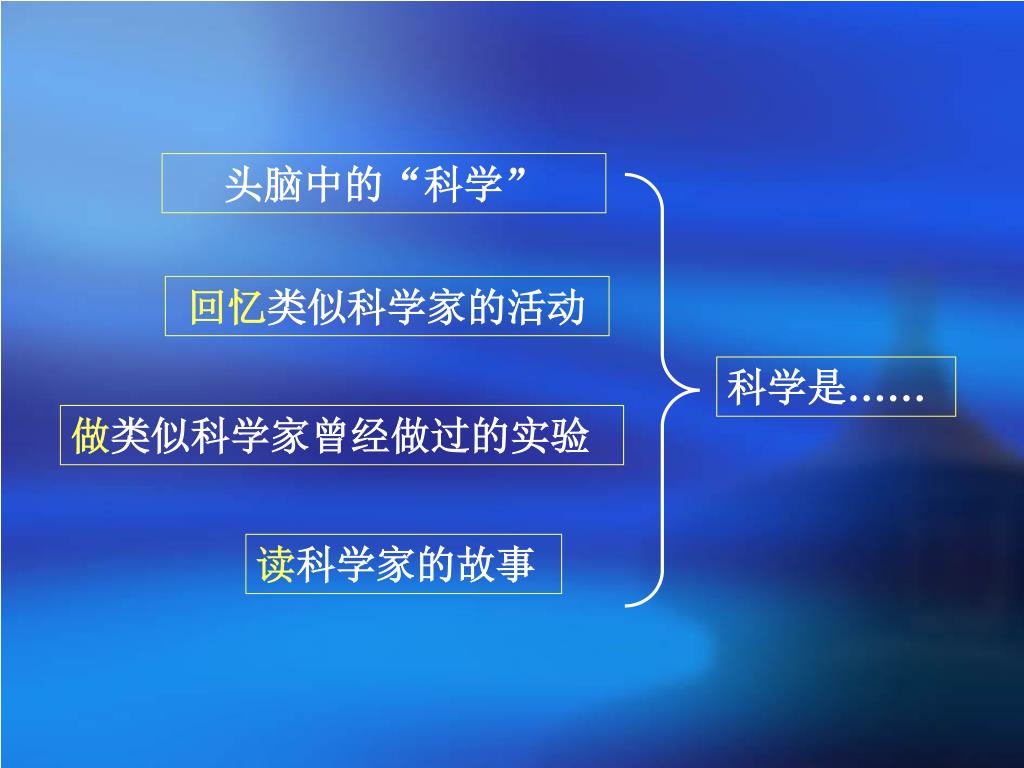 头脑中的“科学”

回忆类似科学家的活动

做类似科学家曾经做过的实验

读科学家的故事

科学是……